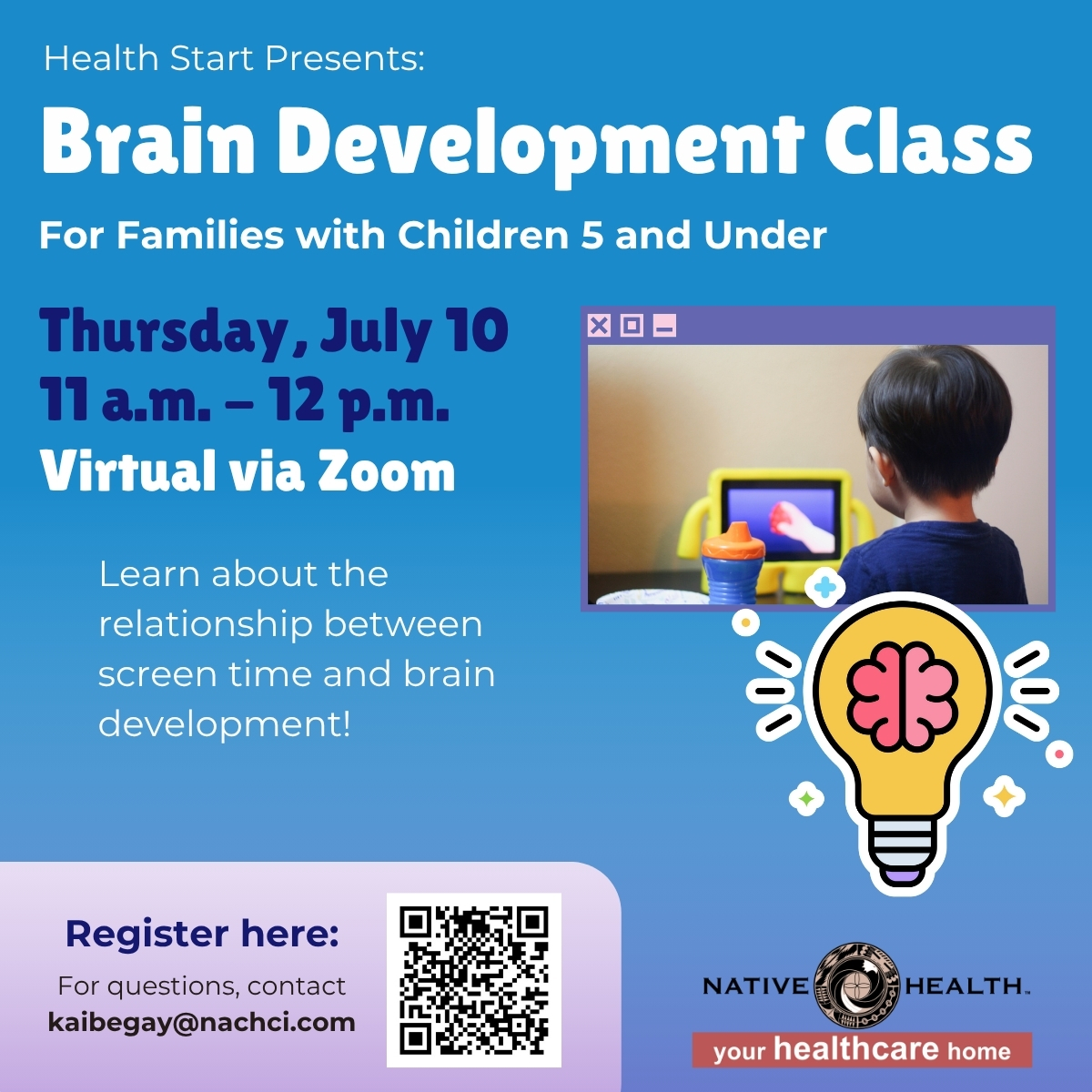 Health Start Presents:

Brain Development Class

For Families with Children 5 and Under

Thursday, July 10
11 a.m. – 12 p.m.
Virtual via Zoom

Learn about the relationship between screen time and brain development!

Register here:

For questions, contact
kaibegay@nachci.com

NATIVE HEALTH™
your healthcare home